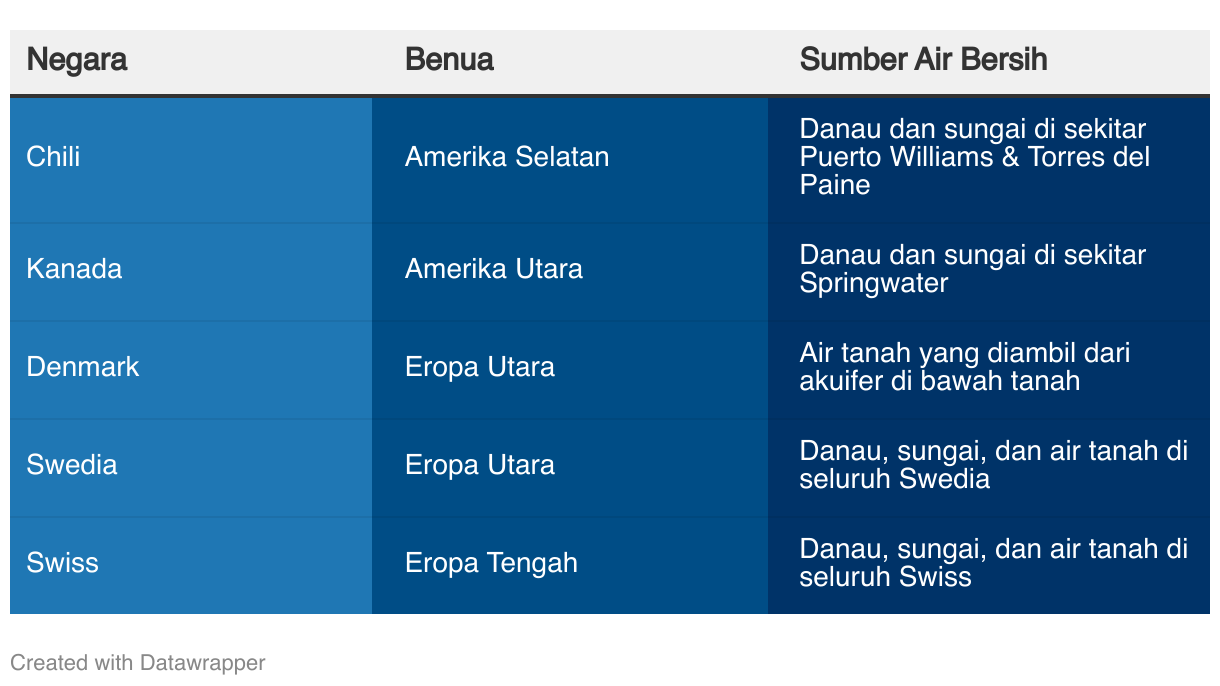 | Negara | Benua | Sumber Air Bersih |
|---|---|---|
| Chili | Amerika Selatan | Danau dan sungai di sekitar Puerto Williams & Torres del Paine |
| Kanada | Amerika Utara | Danau dan sungai di sekitar Springwater |
| Denmark | Eropa Utara | Air tanah yang diambil dari akuifer di bawah tanah |
| Swedia | Eropa Utara | Danau, sungai, dan air tanah di seluruh Swedia |
| Swiss | Eropa Tengah | Danau, sungai, dan air tanah di seluruh Swiss |

Created with Datawrapper